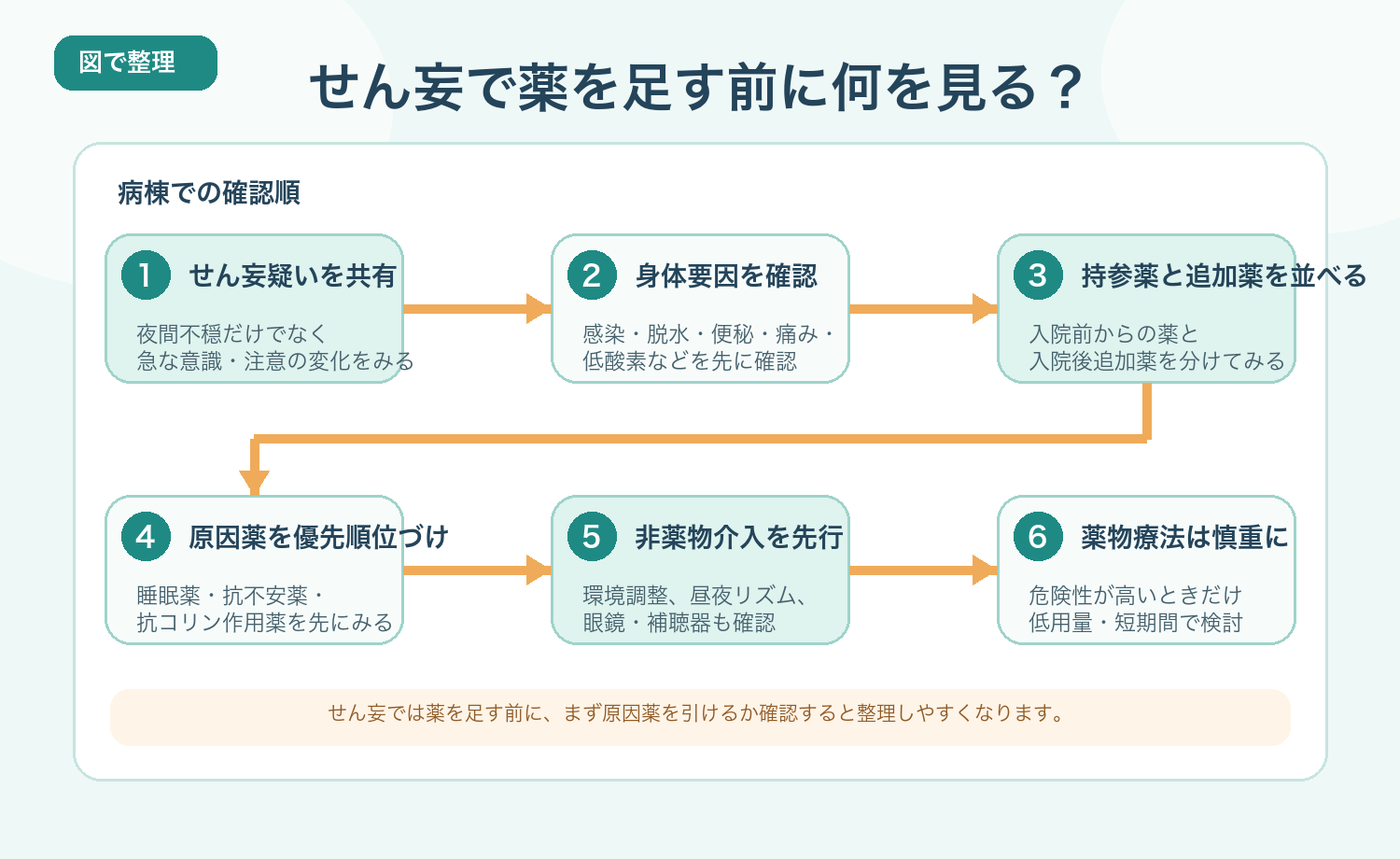 図で整理

せん妄で薬を足す前に何を見る？

病棟での確認順

1 せん妄疑いを共有

夜間不穏だけでなく
急な意識・注意の変化をみる

2 身体要因を確認

感染・脱水・便秘・痛み・
低酸素などを先に確認

3 持参薬と追加薬を並べる

入院前からの薬と
入院後追加薬を分けてみる

4 原因薬を優先順位づけ

睡眠薬・抗不安薬・
抗コリン作用薬を先にみる

5 非薬物介入を先行

環境調整、昼夜リズム、
眼鏡・補聴器も確認

6 薬物療法は慎重に

危険性が高いときだけ
低用量・短期間で検討

せん妄では薬を足す前に、まず原因薬を引けるか確認すると整理しやすくなります。